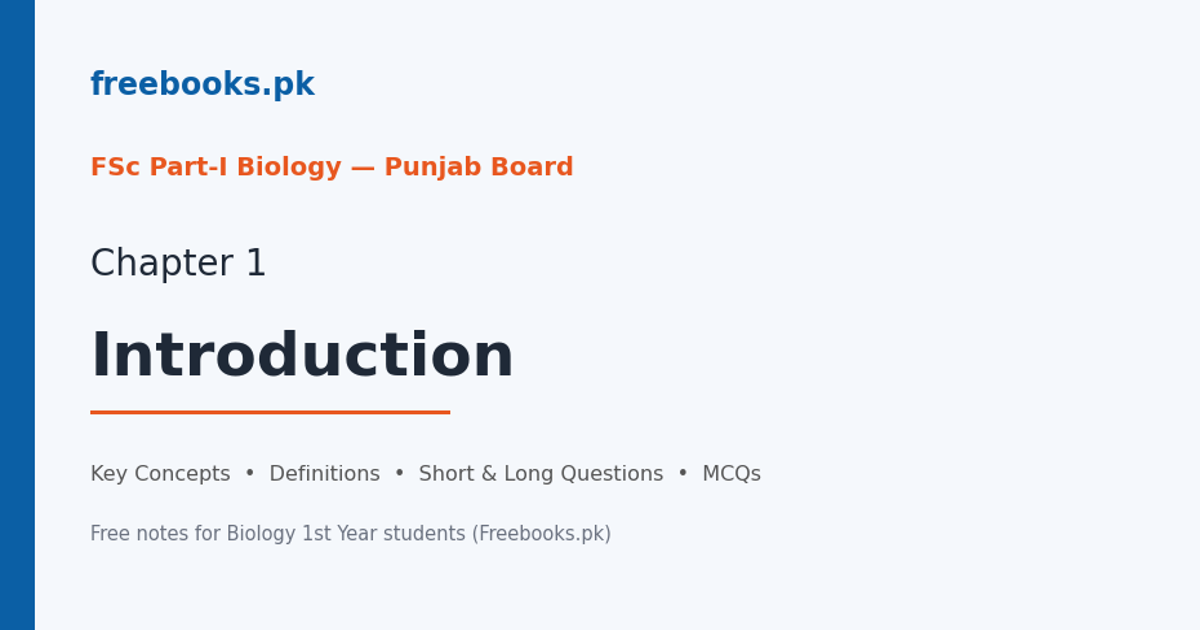 freebooks.pk

FSc Part-I Biology — Punjab Board

Chapter 1

Introduction

Key Concepts • Definitions • Short & Long Questions • MCQs

Free notes for Biology 1st Year students (Freebooks.pk)